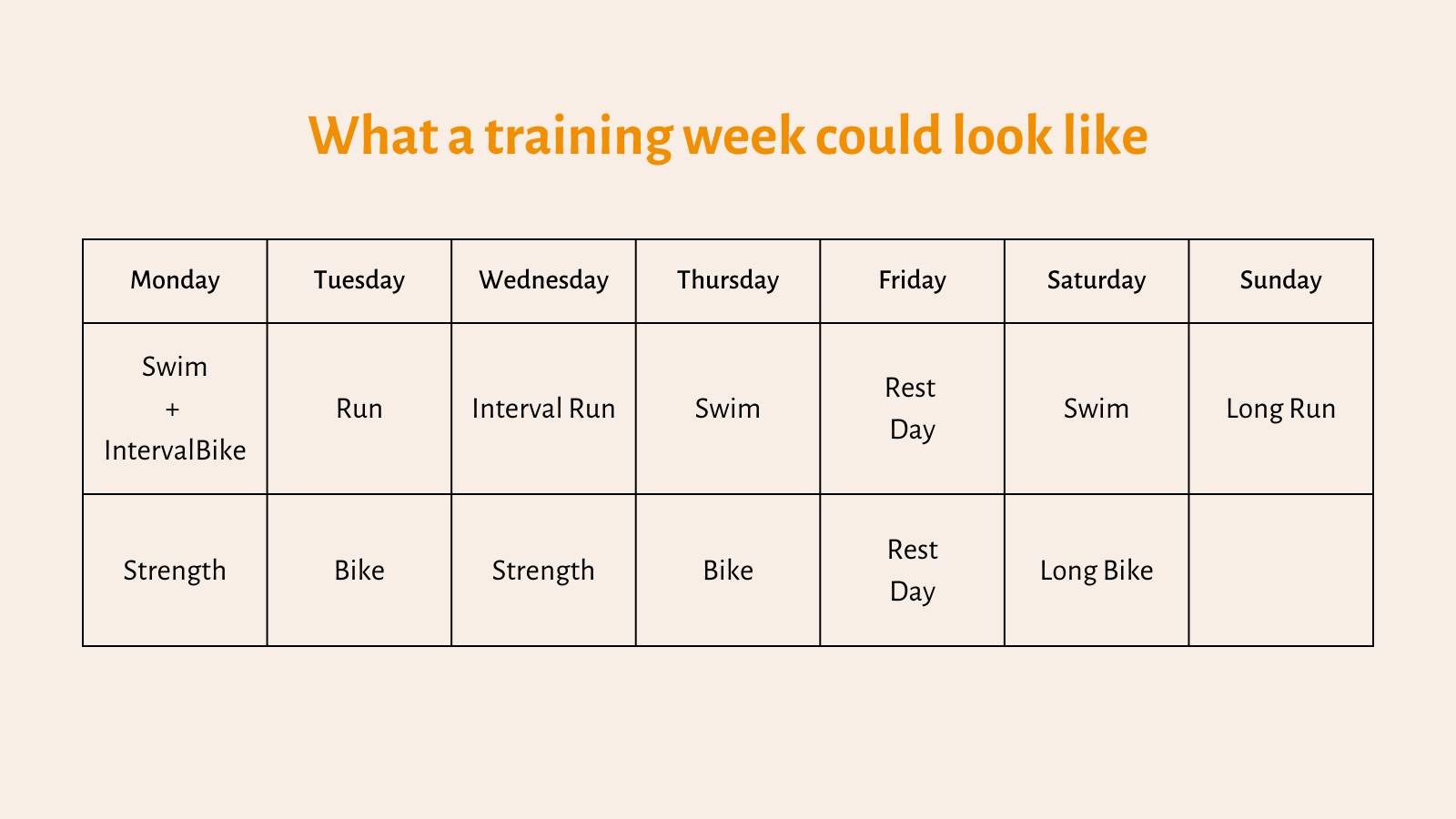 What a training week could look like

| Monday | Tuesday | Wednesday | Thursday | Friday | Saturday | Sunday |
|---|---|---|---|---|---|---|
| Swim + IntervalBike | Run | Interval Run | Swim | Rest Day | Swim | Long Run |
| Strength | Bike | Strength | Bike | Rest Day | Long Bike | |